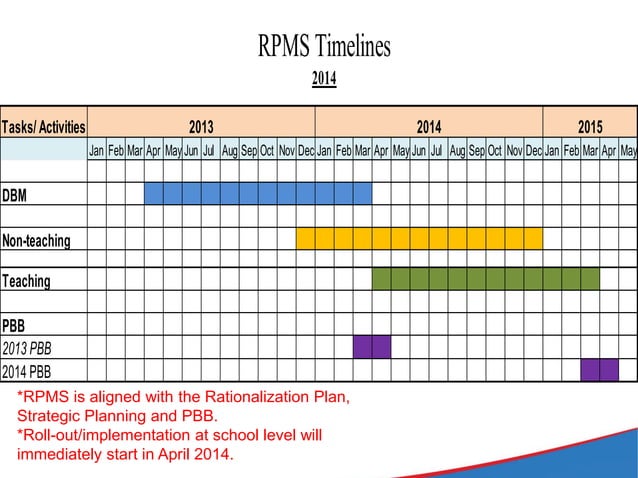 RPMS Timelines

2014

| Tasks/ Activities | 2013 | | | | | | | | | | | | 2014 | | | | | | | | | | | | 2015 | | | | |
|---|---|---|---|---|---|---|---|---|---|---|---|---|---|---|---|---|---|---|---|---|---|---|---|---|---|---|---|---|---|
| | Jan | Feb | Mar | Apr | May | Jun | Jul | Aug | Sep | Oct | Nov | Dec | Jan | Feb | Mar | Apr | May | Jun | Jul | Aug | Sep | Oct | Nov | Dec | Jan | Feb | Mar | Apr | May |
| DBM | | | | | | | | | | | | | | | | | | | | | | | | | | | | | |
| Non-teaching | | | | | | | | | | | | | | | | | | | | | | | | | | | | | |
| Teaching | | | | | | | | | | | | | | | | | | | | | | | | | | | | | |
| PBB | | | | | | | | | | | | | | | | | | | | | | | | | | | | | |
| 2013 PBB | | | | | | | | | | | | | | | | | | | | | | | | | | | | | |
| 2014 PBB | | | | | | | | | | | | | | | | | | | | | | | | | | | | | |

*RPMS is aligned with the Rationalization Plan, Strategic Planning and PBB.
*Roll-out/implementation at school level will immediately start in April 2014.